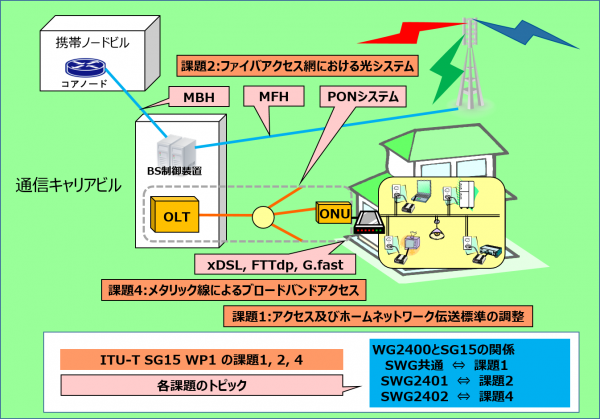 携帯ノードビル

コアノード

課題2:ファイバアクセス網における光システム

MBH

MFH

PONシステム

BS制御装置

通信キャリアビル

OLT

ONU

xDSL, FTTdp, G.fast

課題4:メタリック線によるブロードバンドアクセス

課題1:アクセス及びホームネットワーク伝送標準の調整

ITU-T SG15 WP1 の課題1, 2, 4

各課題のトピック

WG2400とSG15の関係
SWG共通 ⇔ 課題1
SWG2401 ⇔ 課題2
SWG2402 ⇔ 課題4